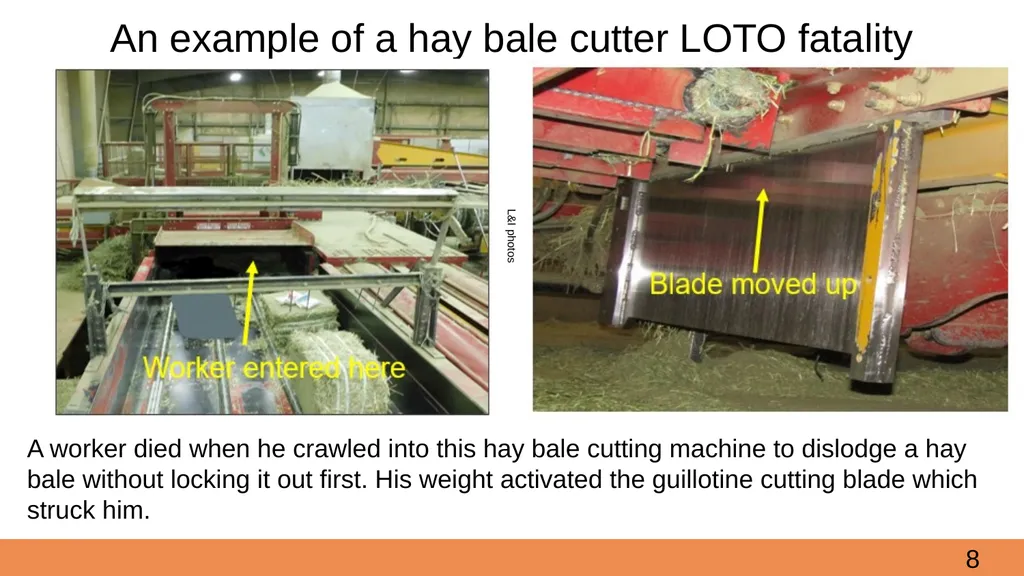 An example of a hay bale cutter LOTO fatality

Worker entered here

L&I photos

Blade moved up

A worker died when he crawled into this hay bale cutting machine to dislodge a hay bale without locking it out first. His weight activated the guillotine cutting blade which struck him.

8